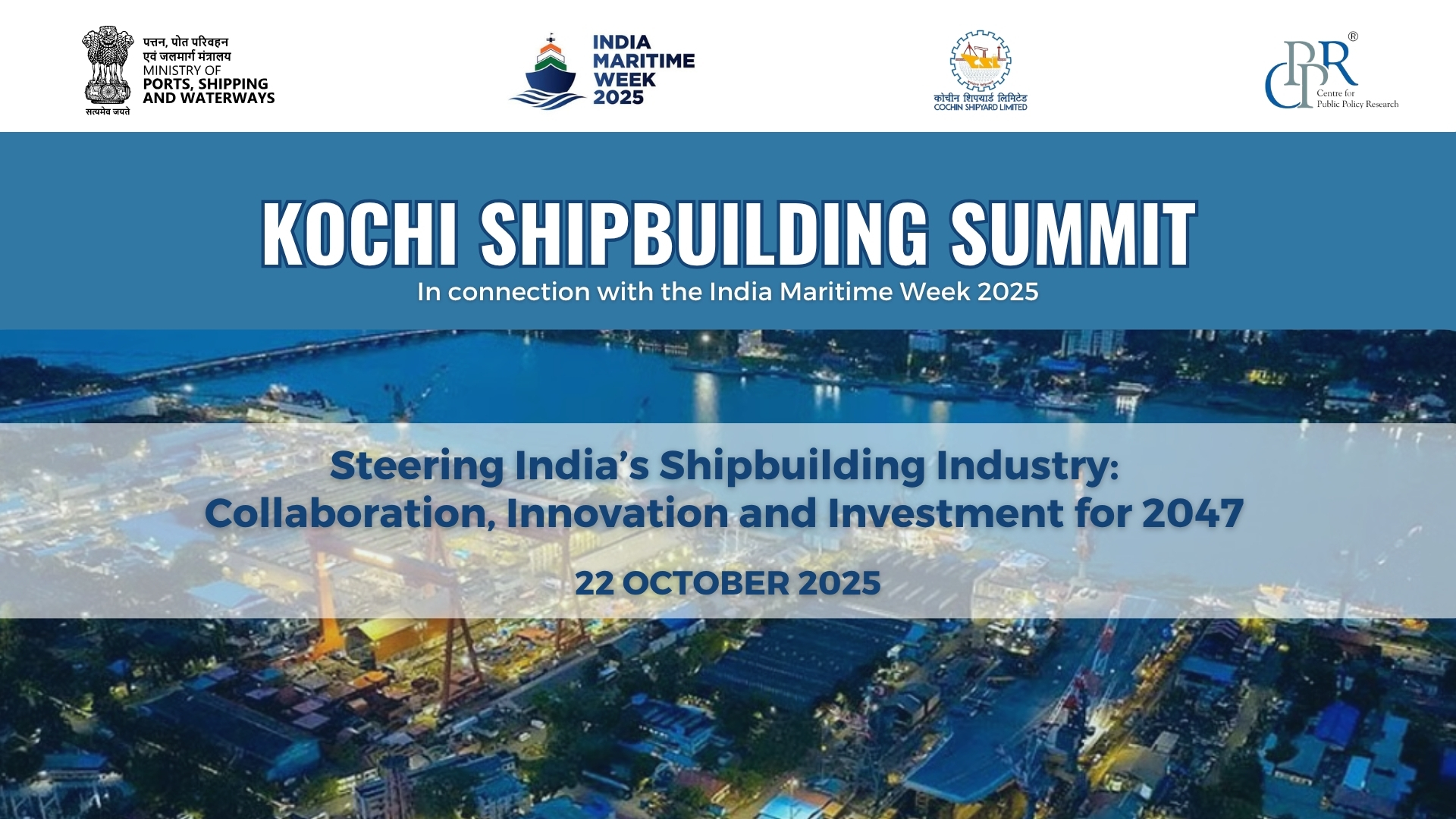 पत्तन, पोत परिवहन
एवं जलमार्ग मंत्रालय
MINISTRY OF
PORTS, SHIPPING
AND WATERWAYS
सत्यमेव जयते

INDIA
MARITIME
WEEK
2025

कोचीन शिपयार्ड लिमिटेड
COCHIN SHIPYARD LIMITED

CPPR®
Centre for
Public Policy Research

KOCHI SHIPBUILDING SUMMIT
In connection with the India Maritime Week 2025

Steering India's Shipbuilding Industry:
Collaboration, Innovation and Investment for 2047

22 OCTOBER 2025